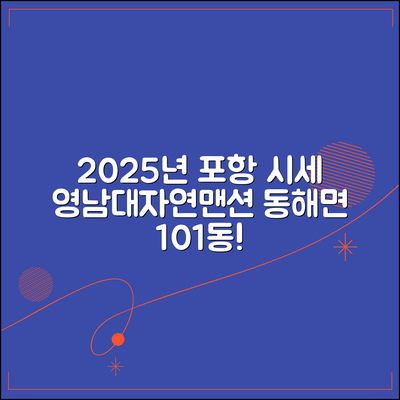 2025년 포항 시세
영남대자연맨션 동해면
101동!